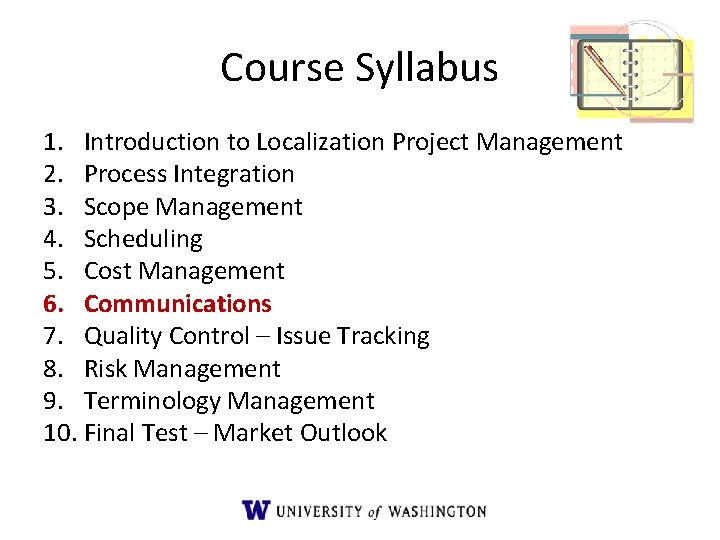 Course Syllabus

1. Introduction to Localization Project Management
2. Process Integration
3. Scope Management
4. Scheduling
5. Cost Management
6. Communications
7. Quality Control – Issue Tracking
8. Risk Management
9. Terminology Management
10. Final Test – Market Outlook

W UNIVERSITY of WASHINGTON